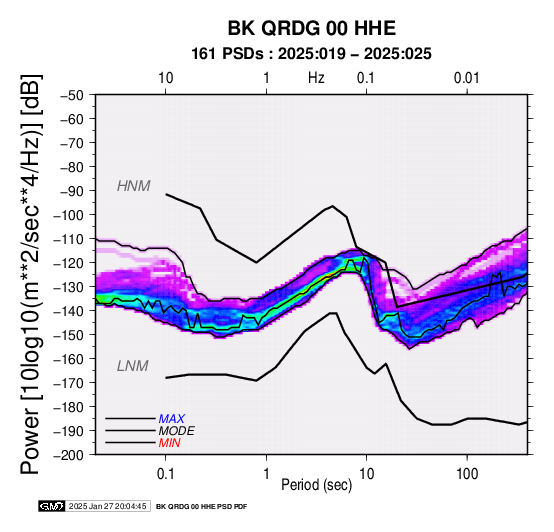 BK QRDG 00 HHE
161 PSDs : 2025:019 – 2025:025

10 1 Hz 0.1 0.01

Power [10log10(m**2/sec**4/Hz)] [dB]

−50
−60
−70
−80
−90
−100
−110
−120
−130
−140
−150
−160
−170
−180
−190
−200

HNM
LNM

MAX
MODE
MIN

0.1 1 10 100
Period (sec)

GMT 2025 Jan 27 20:04:45 BK QRDG 00 HHE PSD PDF